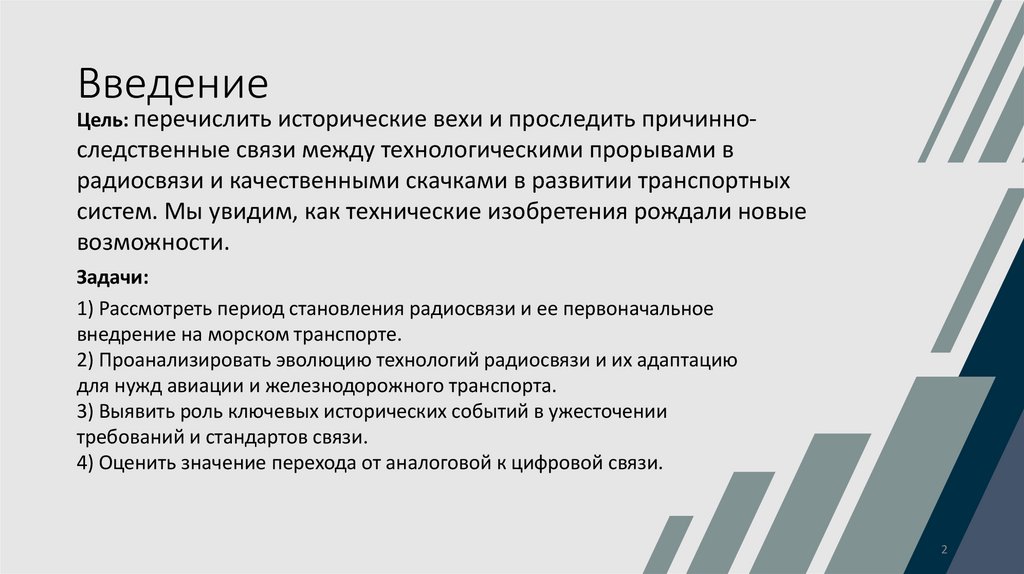 Введение

Цель: перечислить исторические вехи и проследить причинно-следственные связи между технологическими прорывами в радиосвязи и качественными скачками в развитии транспортных систем. Мы увидим, как технические изобретения рождали новые возможности.

Задачи:

1) Рассмотреть период становления радиосвязи и ее первоначальное внедрение на морском транспорте.
2) Проанализировать эволюцию технологий радиосвязи и их адаптацию для нужд авиации и железнодорожного транспорта.
3) Выявить роль ключевых исторических событий в ужесточении требований и стандартов связи.
4) Оценить значение перехода от аналоговой к цифровой связи.

2